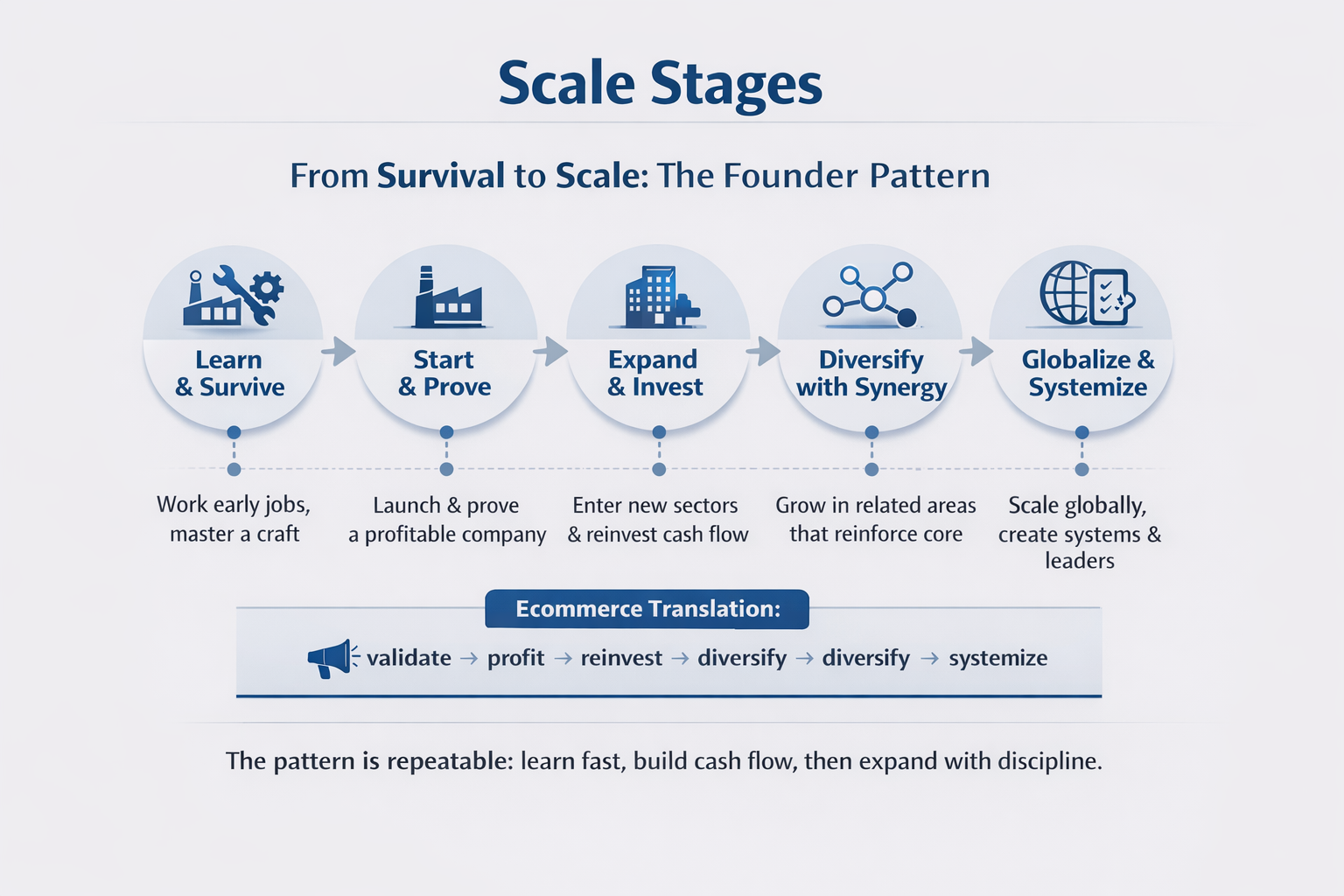 Scale Stages

From Survival to Scale: The Founder Pattern

Learn & Survive

Start & Prove

Expand & Invest

Diversify with Synergy

Globalize & Systemize

Work early jobs, master a craft

Launch & prove a profitable company

Enter new sectors & reinvest cash flow

Grow in related areas that reinforce core

Scale globally, create systems & leaders

Ecommerce Translation:

validate → profit → reinvest → diversify → diversify → systemize

The pattern is repeatable: learn fast, build cash flow, then expand with discipline.